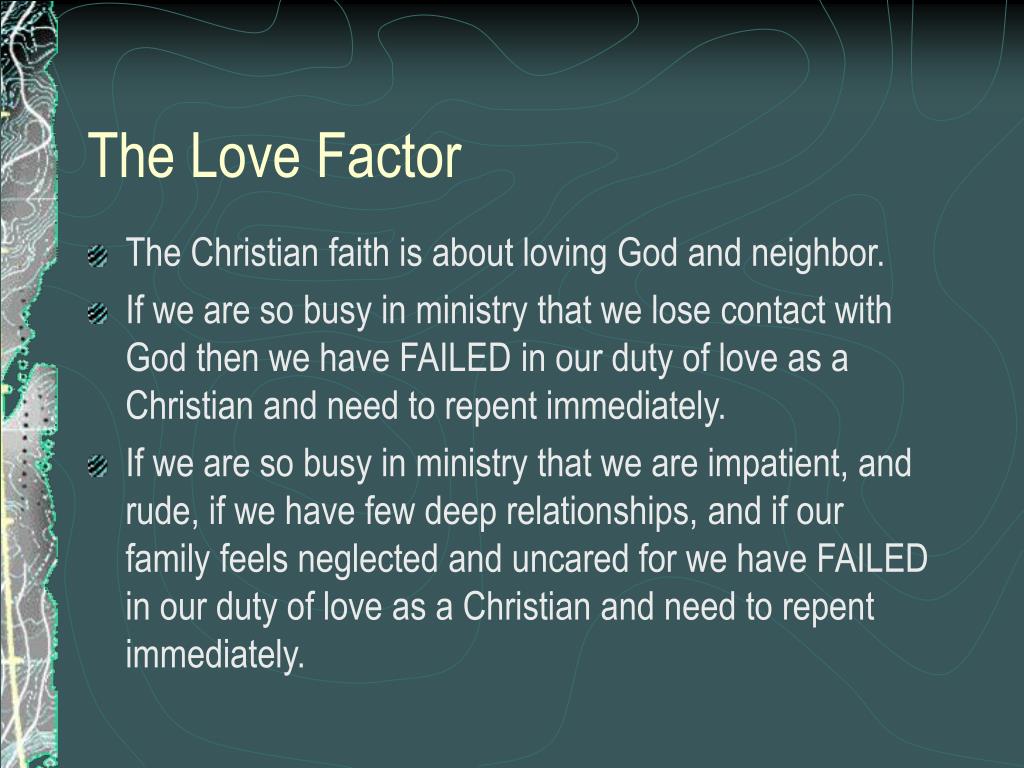 The Love Factor

The Christian faith is about loving God and neighbor.

If we are so busy in ministry that we lose contact with God then we have FAILED in our duty of love as a Christian and need to repent immediately.

If we are so busy in ministry that we are impatient, and rude, if we have few deep relationships, and if our family feels neglected and uncared for we have FAILED in our duty of love as a Christian and need to repent immediately.